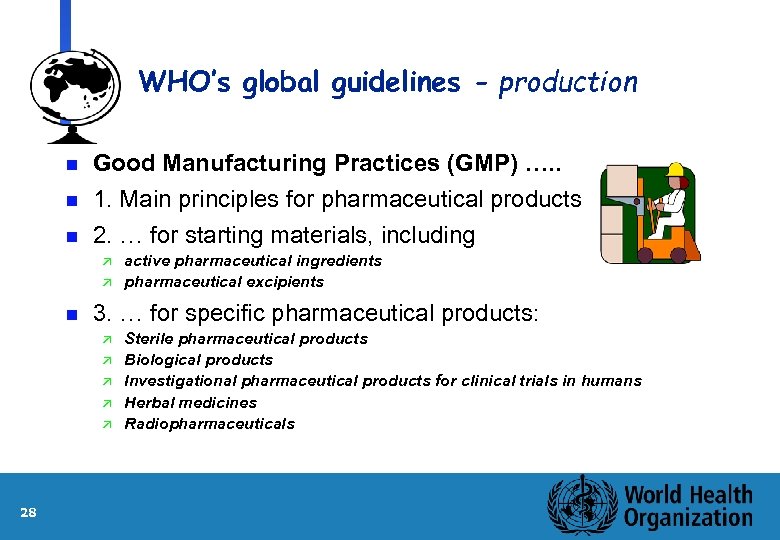 WHO's global guidelines - production

- Good Manufacturing Practices (GMP) …..
- 1. Main principles for pharmaceutical products
- 2. … for starting materials, including
  - active pharmaceutical ingredients
  - pharmaceutical excipients
- 3. … for specific pharmaceutical products:
  - Sterile pharmaceutical products
  - Biological products
  - Investigational pharmaceutical products for clinical trials in humans
  - Herbal medicines
  - Radiopharmaceuticals

28

World Health Organization